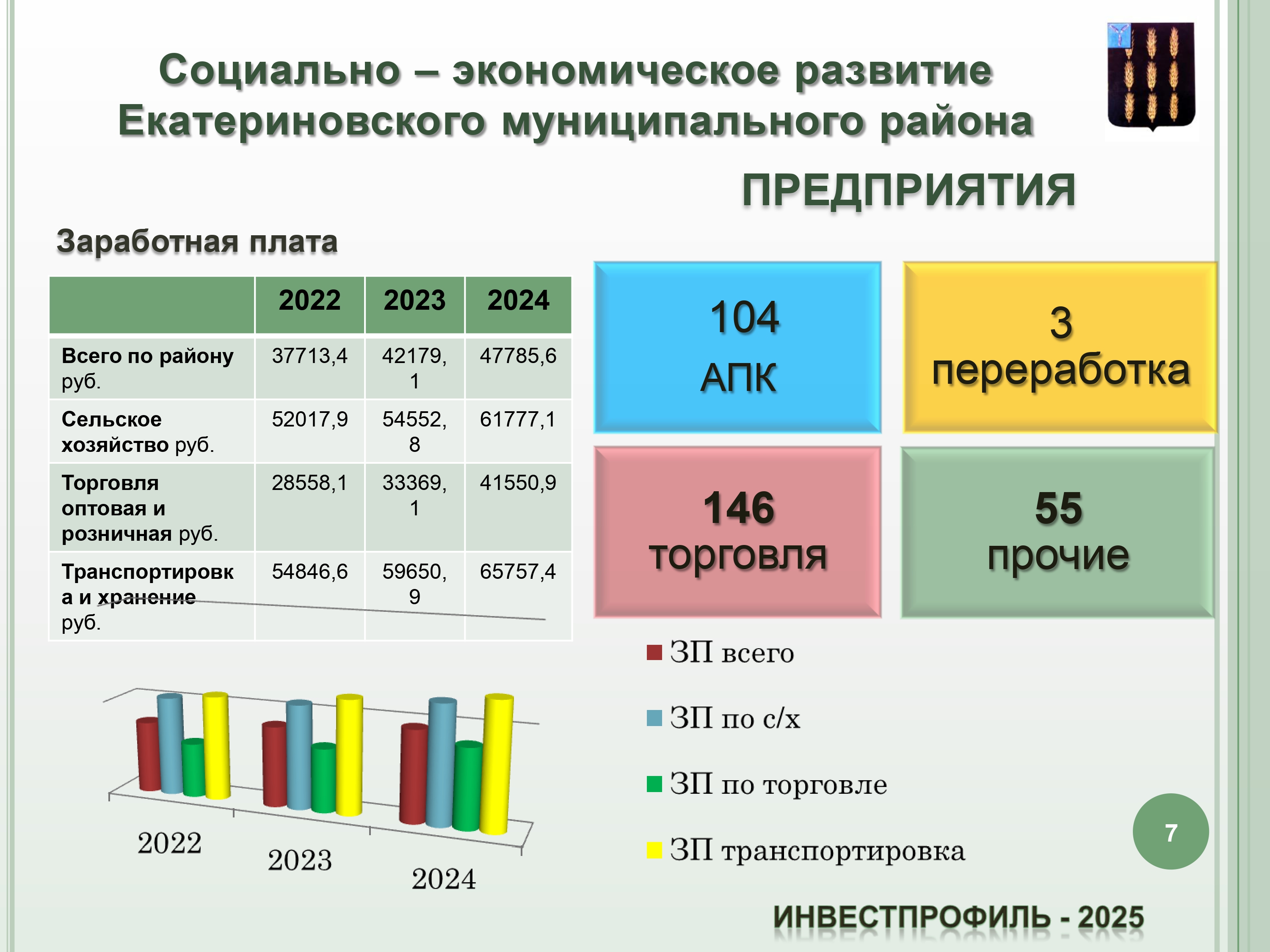 Социально – экономическое развитие Екатериновского муниципального района

ПРЕДПРИЯТИЯ

Заработная плата

| | 2022 | 2023 | 2024 |
|---|---|---|---|
| Всего по району руб. | 37713,4 | 42179,1 | 47785,6 |
| Сельское хозяйство руб. | 52017,9 | 54552,8 | 61777,1 |
| Торговля оптовая и розничная руб. | 28558,1 | 33369,1 | 41550,9 |
| Транспортировка и хранение руб. | 54846,6 | 59650,9 | 65757,4 |

104 АПК

3 переработка

146 торговля

55 прочие

2022
2023
2024

ЗП всего
ЗП по с/х
ЗП по торговле
ЗП транспортировка

7

ИНВЕСТПРОФИЛЬ - 2025